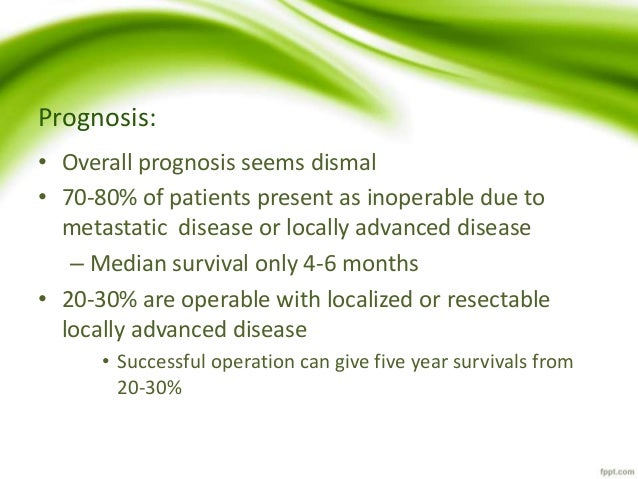 Prognosis:

• Overall prognosis seems dismal
• 70-80% of patients present as inoperable due to metastatic disease or locally advanced disease
– Median survival only 4-6 months
• 20-30% are operable with localized or resectable locally advanced disease
• Successful operation can give five year survivals from 20-30%

fppt.com